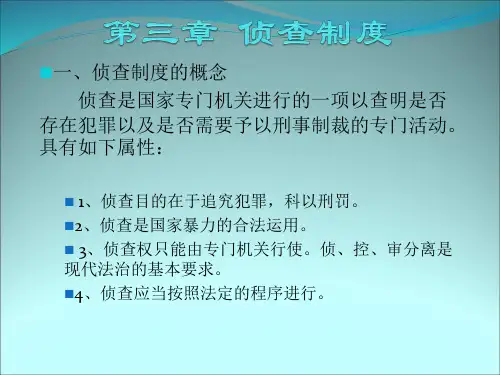 第三章 侦查制度

一、侦查制度的概念

侦查是国家专门机关进行的一项以查明是否存在犯罪以及是否需要予以刑事制裁的专门活动。具有如下属性：

1、侦查目的在于追究犯罪，科以刑罚。

2、侦查是国家暴力的合法运用。

3、侦查权只能由专门机关行使。侦、控、审分离是现代法治的基本要求。

4、侦查应当按照法定的程序进行。